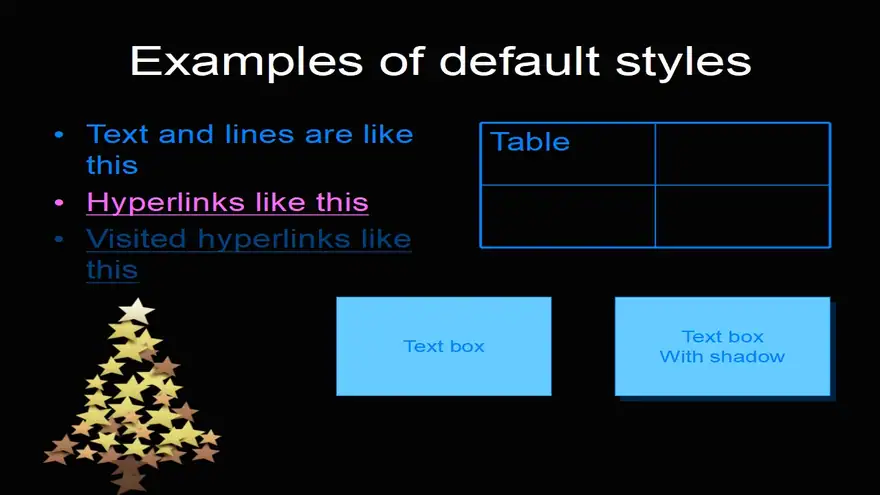 Examples of default styles

• Text and lines are like this
• Hyperlinks like this
• Visited hyperlinks like this

| Table | |
|---|---|
| | |

Text box

Text box
With shadow